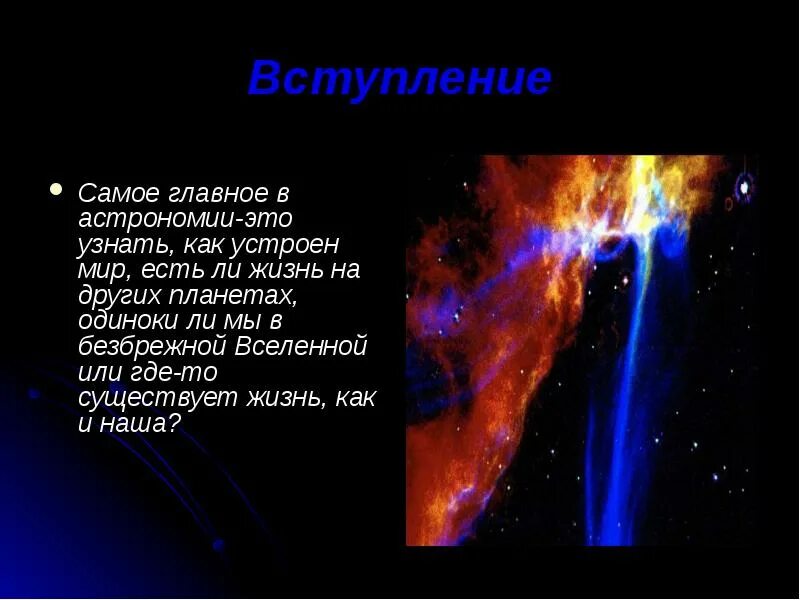 Вступление

• Самое главное в астрономии-это узнать, как устроен мир, есть ли жизнь на других планетах, одиноки ли мы в безбрежной Вселенной или где-то существует жизнь, как и наша?